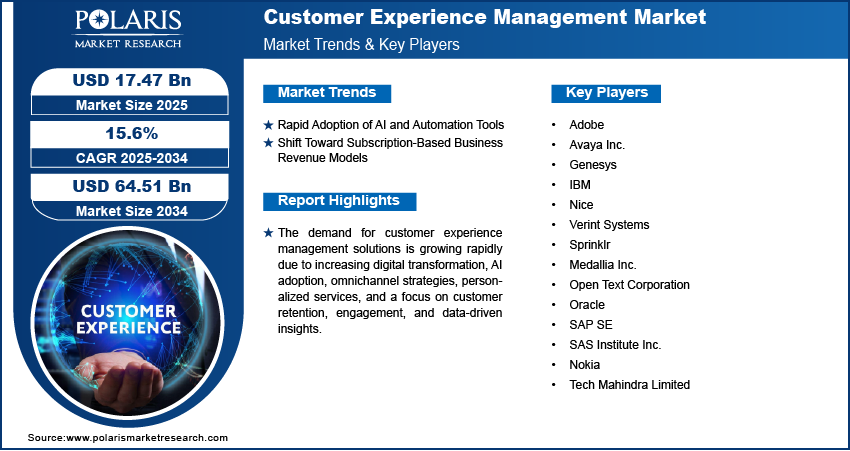 POLARIS
MARKET RESEARCH

Customer Experience Management Market
Market Trends & Key Players

USD 17.47 Bn
Market Size 2025

15.6%
CAGR 2025-2034

USD 64.51 Bn
Market Size 2034

CUSTOMER EXPERIENCE

Market Trends

★ Rapid Adoption of AI and Automation Tools
★ Shift Toward Subscription-Based Business Revenue Models

Report Highlights

★ The demand for customer experience management solutions is growing rapidly due to increasing digital transformation, AI adoption, omnichannel strategies, personalized services, and a focus on customer retention, engagement, and data-driven insights.

Key Players

• Adobe
• Avaya Inc.
• Genesys
• IBM
• Nice
• Verint Systems
• Sprinklr
• Medallia Inc.
• Open Text Corporation
• Oracle
• SAP SE
• SAS Institute Inc.
• Nokia
• Tech Mahindra Limited

Source:www.polarismarketresearch.com